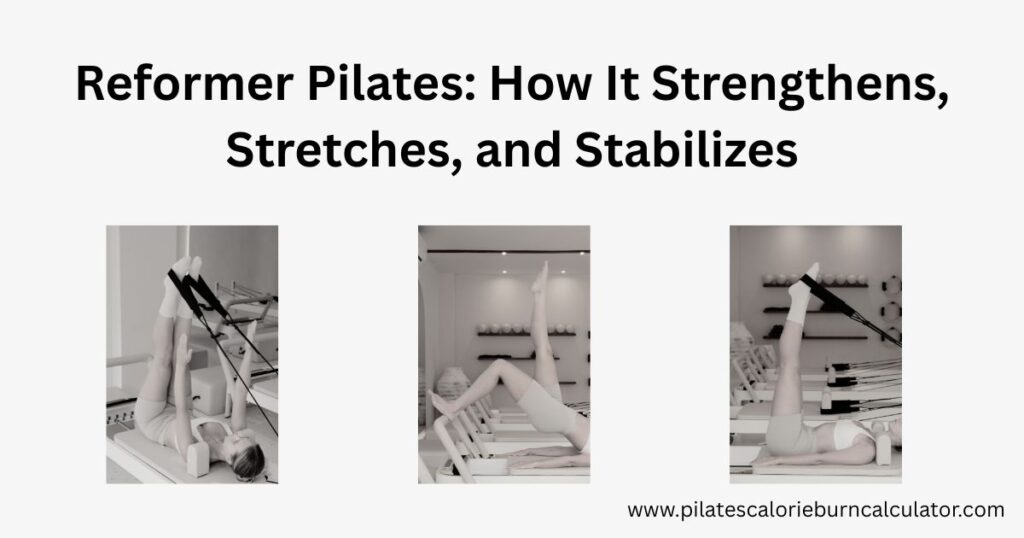 Reformer Pilates: How It Strengthens, Stretches, and Stabilizes

www.pilatescalorieburncalculator.com